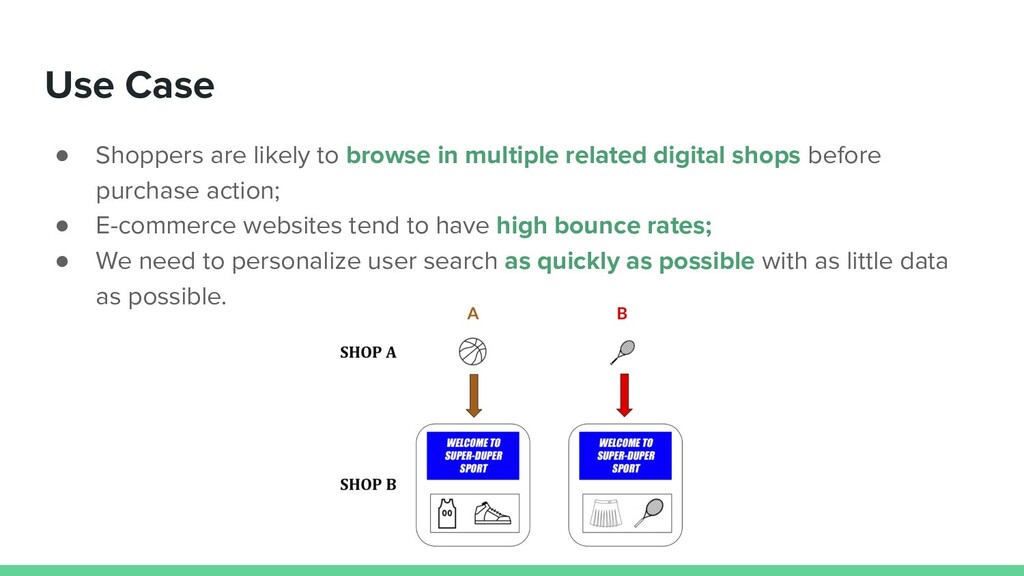 Use Case

● Shoppers are likely to browse in multiple related digital shops before purchase action;
● E-commerce websites tend to have high bounce rates;
● We need to personalize user search as quickly as possible with as little data as possible.

A

B

SHOP A

SHOP B

WELCOME TO SUPER-DUPER SPORT

00

WELCOME TO SUPER-DUPER SPORT